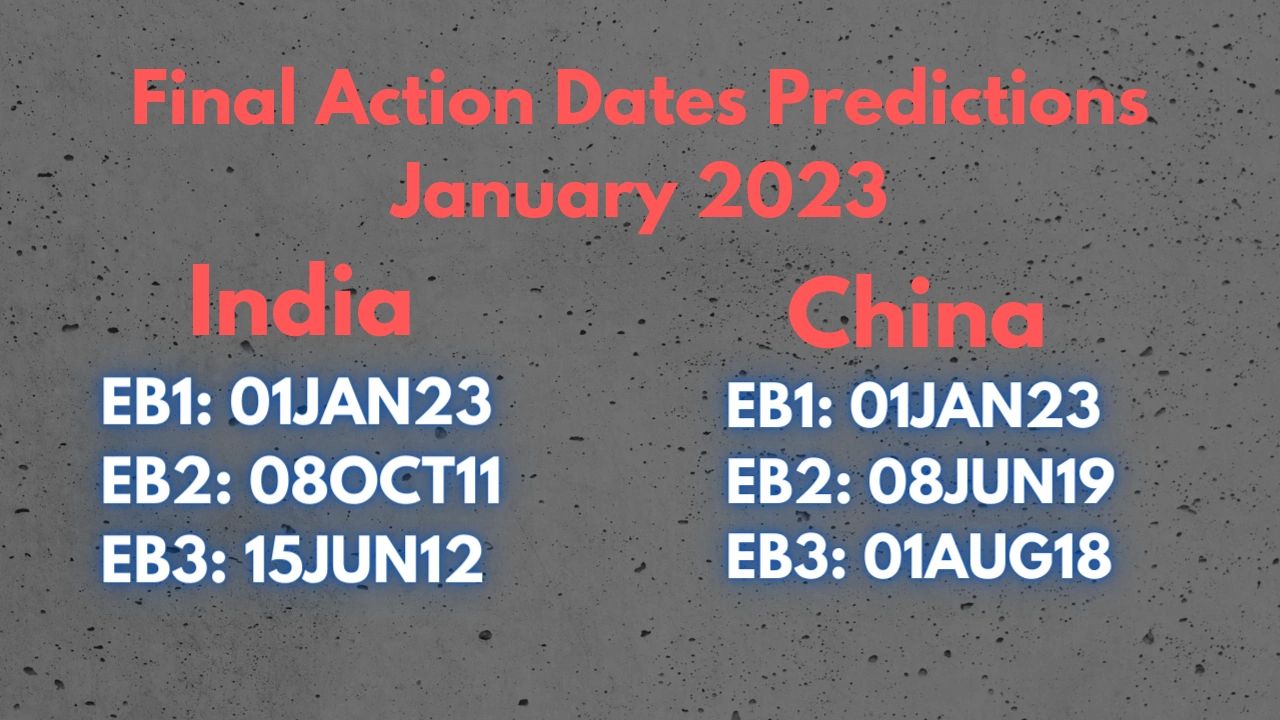 Final Action Dates Predictions
January 2023

India

EB1: 01JAN23
EB2: 08OCT11
EB3: 15JUN12

China

EB1: 01JAN23
EB2: 08JUN19
EB3: 01AUG18